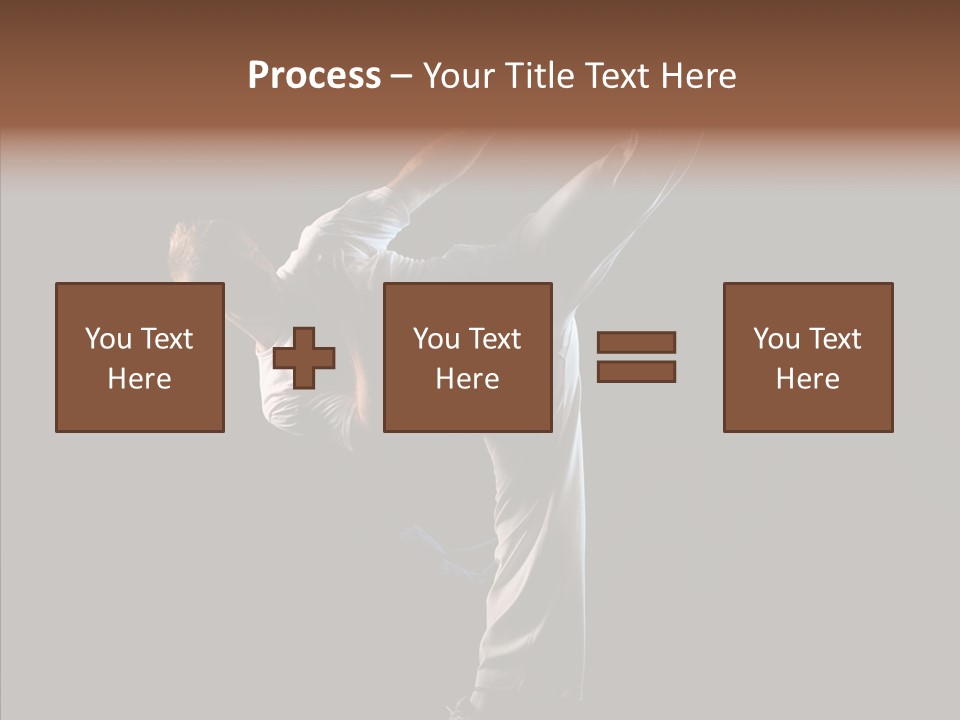 Process – Your Title Text Here

You Text Here

You Text Here

You Text Here